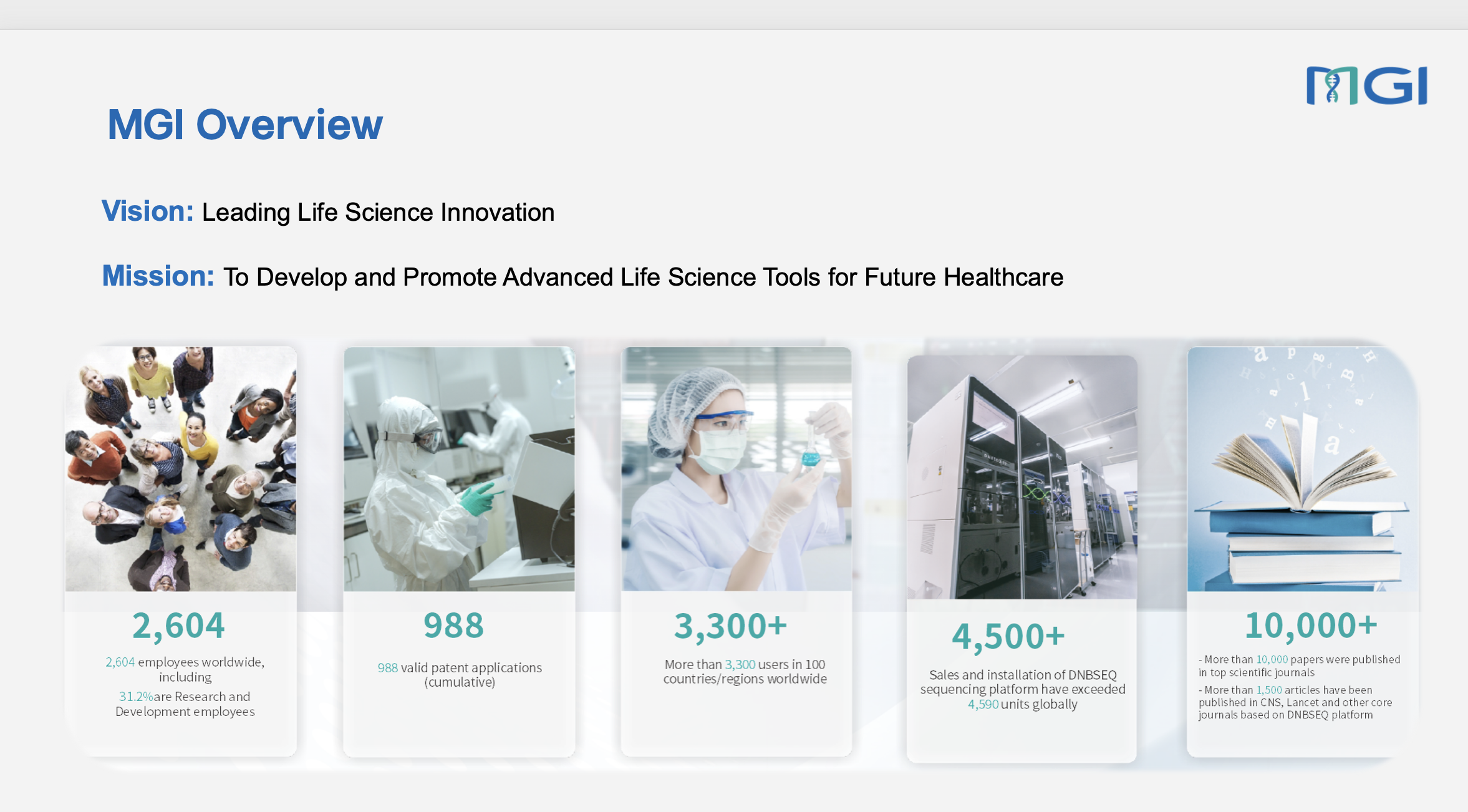 MGI

MGI Overview

Vision: Leading Life Science Innovation

Mission: To Develop and Promote Advanced Life Science Tools for Future Healthcare

2,604

2,604 employees worldwide, including

31.2%are Research and Development employees

988

988 valid patent applications (cumulative)

3,300+

More than 3,300 users in 100 countries/regions worldwide

4,500+

Sales and installation of DNBSEQ sequencing platform have exceeded 4,590 units globally

10,000+

- More than 10,000 papers were published in top scientific journals

- More than 1,500 articles have been published in CNS, Lancet and other core journals based on DNBSEQ platform